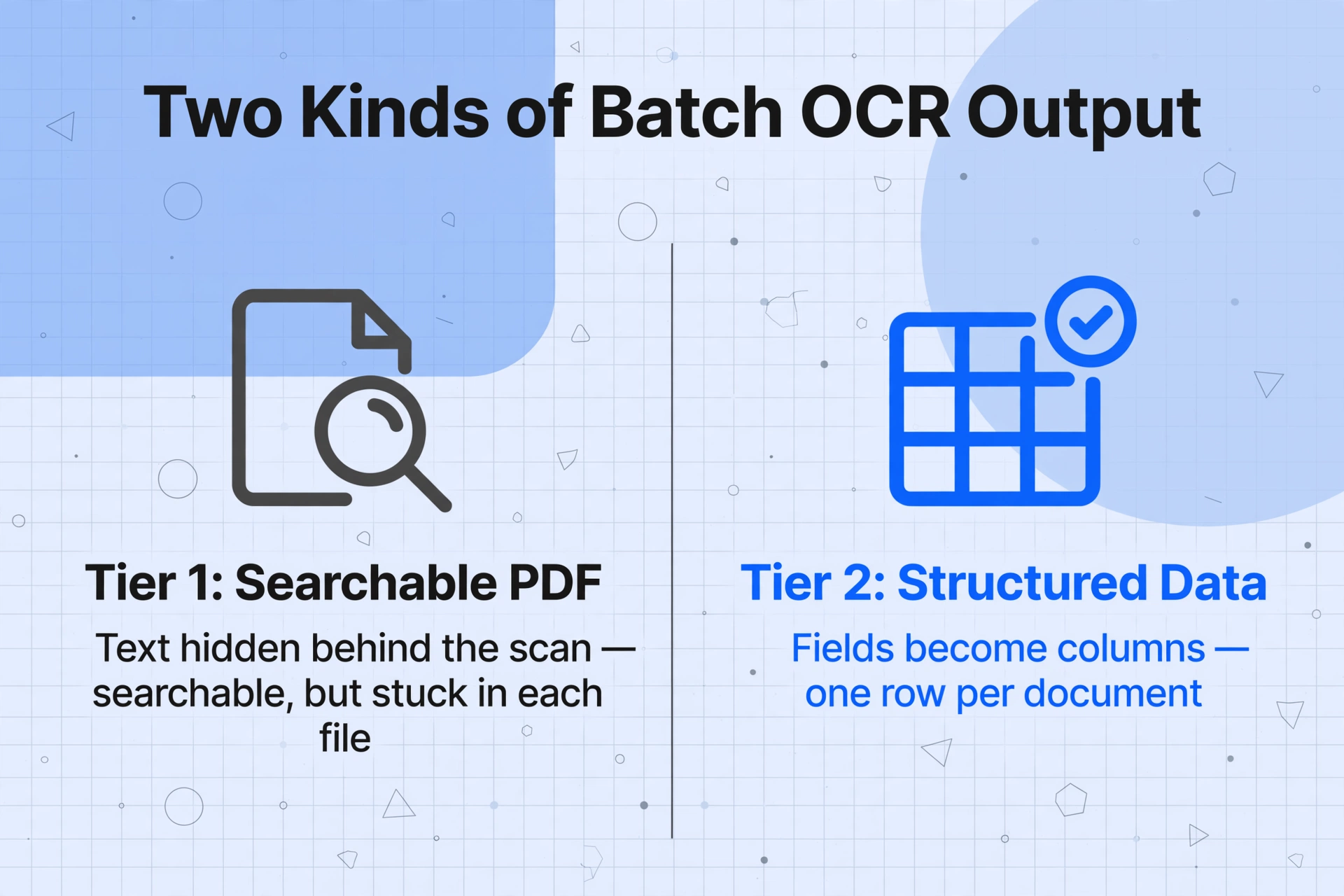 Two Kinds of Batch OCR Output

Tier 1: Searchable PDF

Text hidden behind the scan — searchable, but stuck in each file

Tier 2: Structured Data

Fields become columns — one row per document